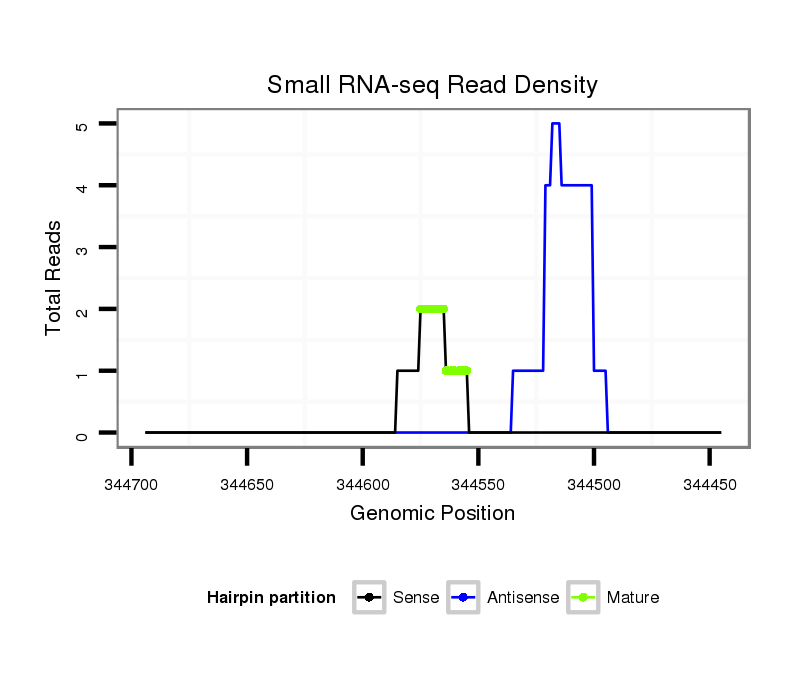 Small RNA-seq Read Density

Total Reads

5
4
3
2
1
0

344700 344650 344600 344550 344500 344450

Genomic Position

Hairpin partition Sense Antisense Mature